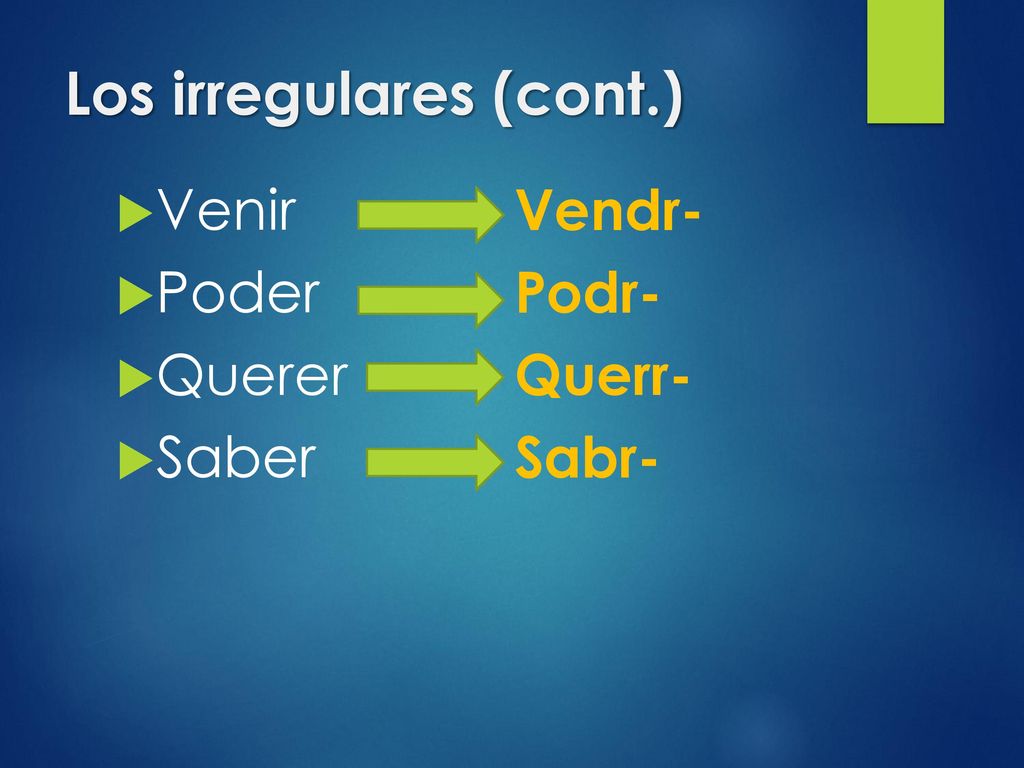 Los irregulares (cont.)

Venir Vendr-
Poder Podr-
Querer Querr-
Saber Sabr-